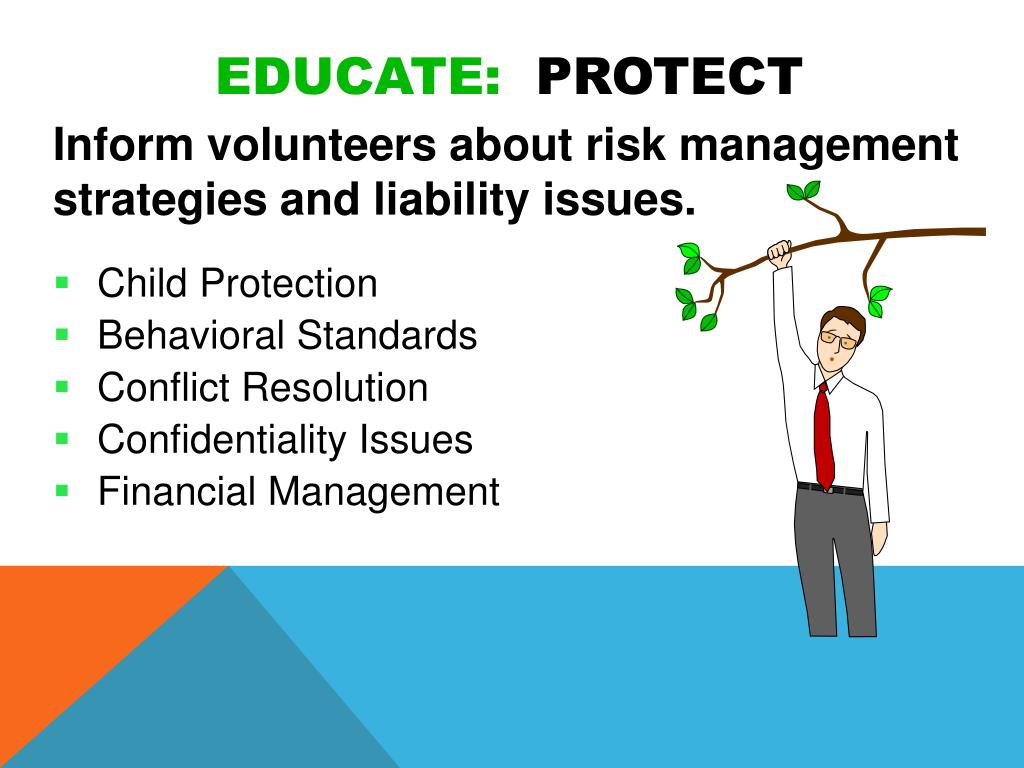 EDUCATE: PROTECT

Inform volunteers about risk management strategies and liability issues.

- Child Protection
- Behavioral Standards
- Conflict Resolution
- Confidentiality Issues
- Financial Management